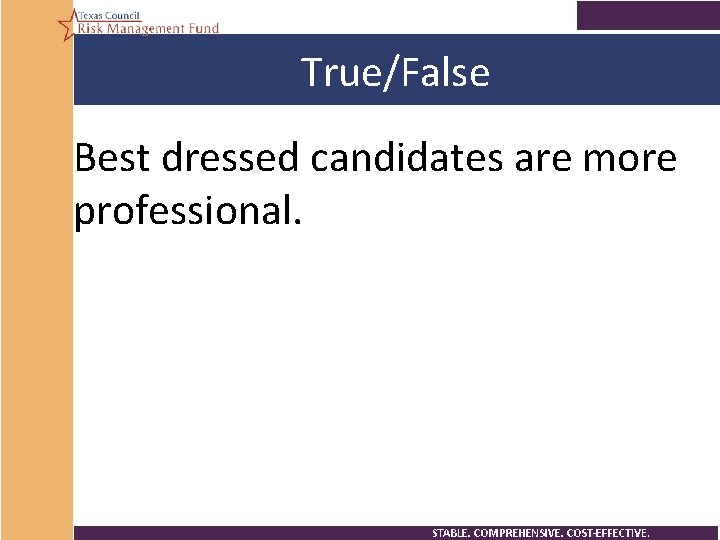 Texas Council
Risk Management Fund

True/False

Best dressed candidates are more professional.

STABLE. COMPREHENSIVE. COST-EFFECTIVE.